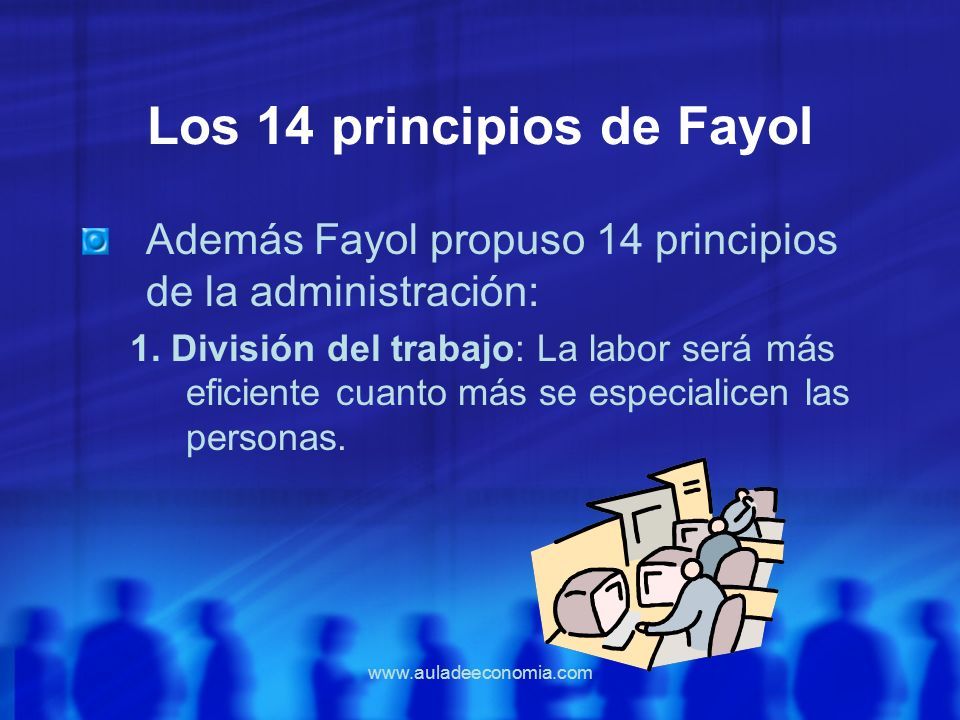 Los 14 principios de Fayol

Además Fayol propuso 14 principios de la administración:

1. División del trabajo: La labor será más eficiente cuanto más se especialicen las personas.

www.auladeeconomia.com